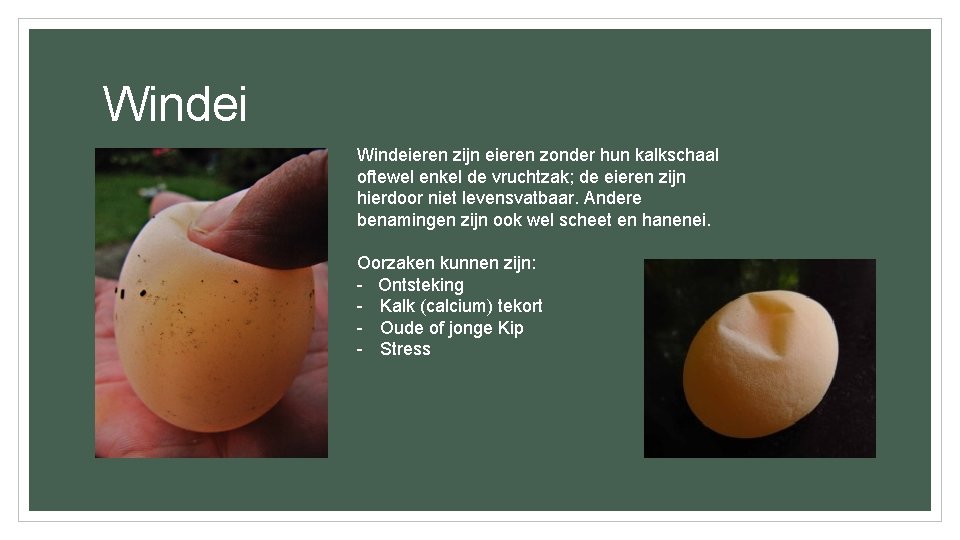 Windei

Windeieren zijn eieren zonder hun kalkschaal oftewel enkel de vruchtzak; de eieren zijn hierdoor niet levensvatbaar. Andere benamingen zijn ook wel scheet en hanenei.

Oorzaken kunnen zijn:
- Ontsteking
- Kalk (calcium) tekort
- Oude of jonge Kip
- Stress